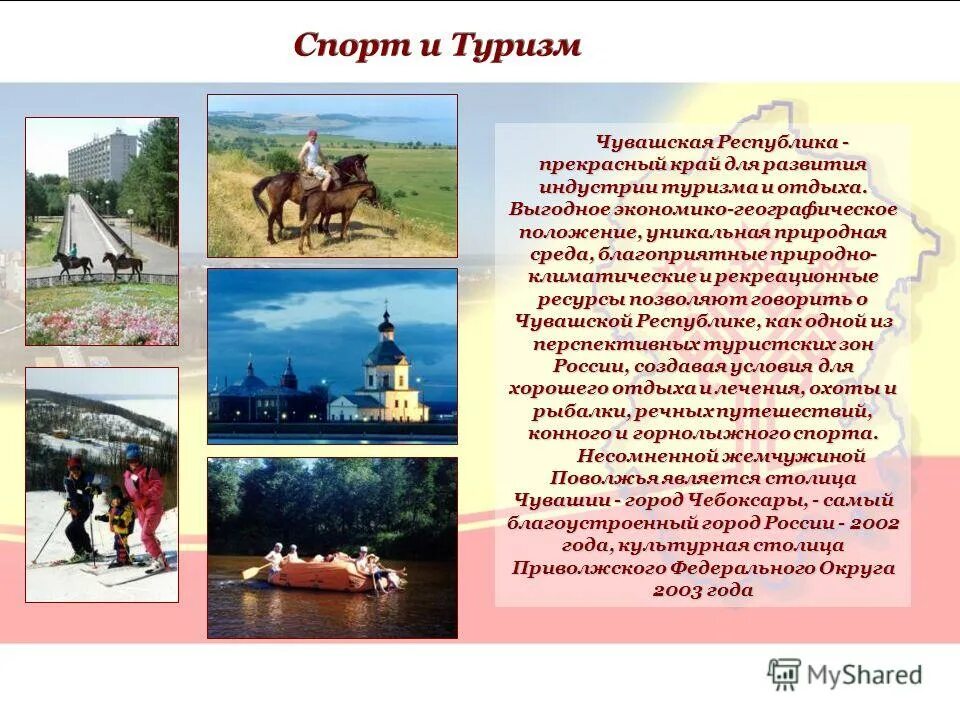 Спорт и Туризм

Чувашская Республика - прекрасный край для развития индустрии туризма и отдыха. Выгодное экономико-географическое положение, уникальная природная среда, благоприятные природно-климатические и рекреационные ресурсы позволяют говорить о Чувашской Республике, как одной из перспективных туристских зон России, создавая условия для хорошего отдыха и лечения, охоты и рыбалки, речных путешествий, конного и горнолыжного спорта.

Несомненной жемчужиной Поволжья является столица Чувашии - город Чебоксары, - самый благоустроенный город России - 2002 года, культурная столица Приволжского Федерального Округа 2003 года

MyShared